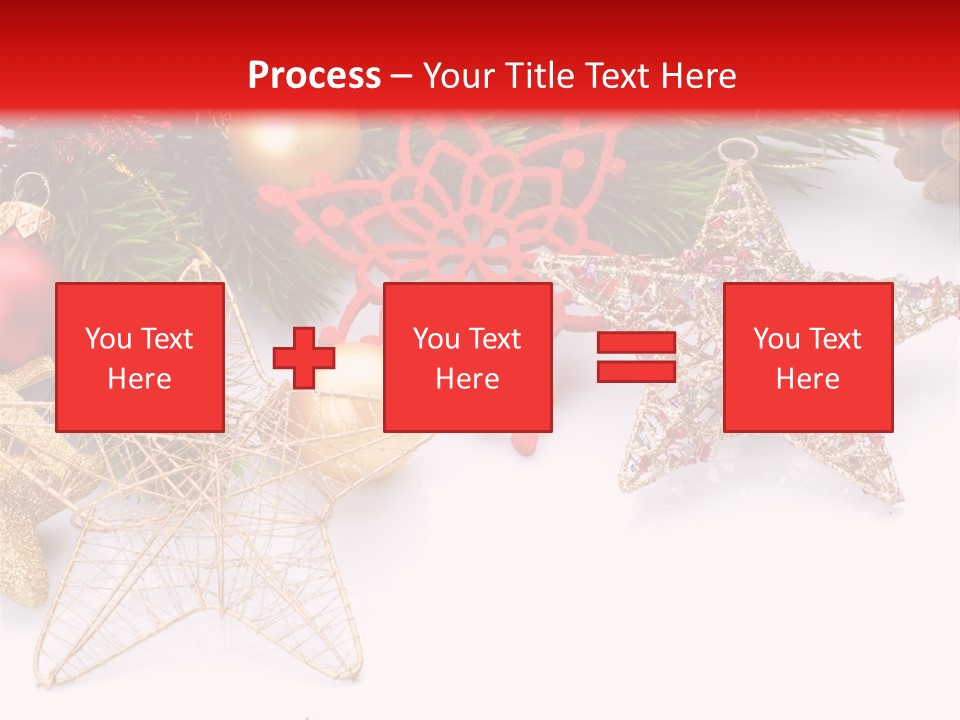 Process – Your Title Text Here

You Text Here

You Text Here

You Text Here